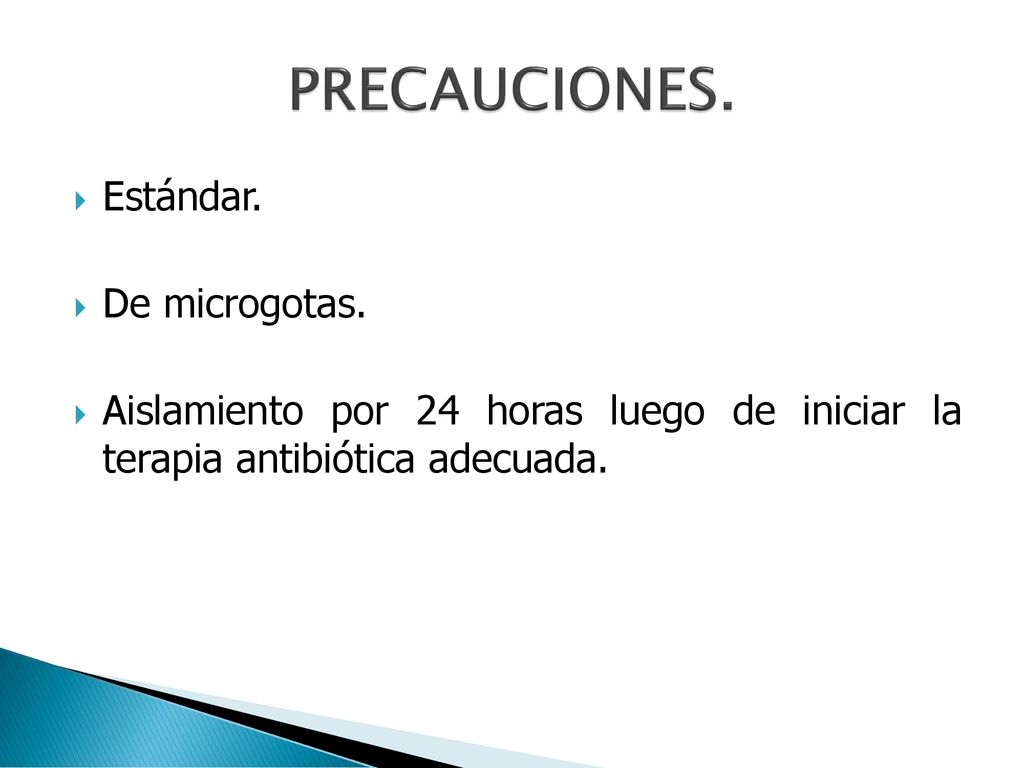 PRECAUCIONES.

Estándar.

De microgotas.

Aislamiento por 24 horas luego de iniciar la terapia antibiótica adecuada.